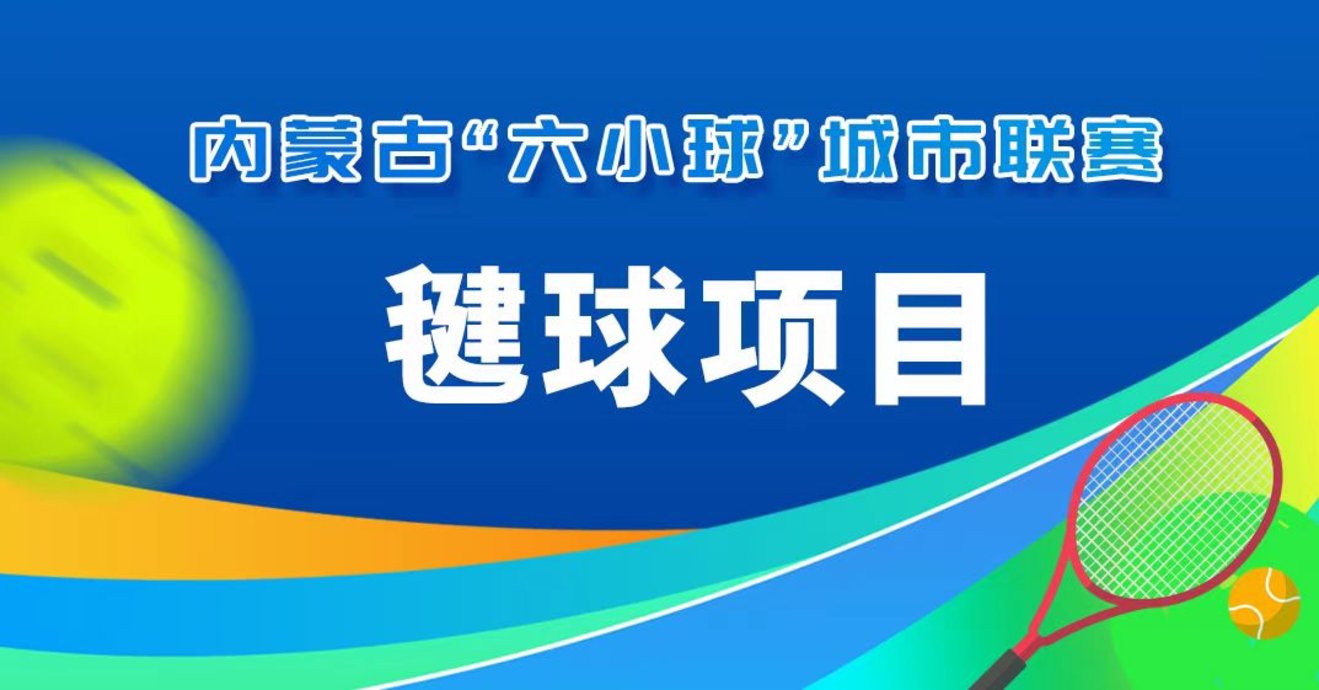 内蒙古“六小球”城市联赛

毽球项目